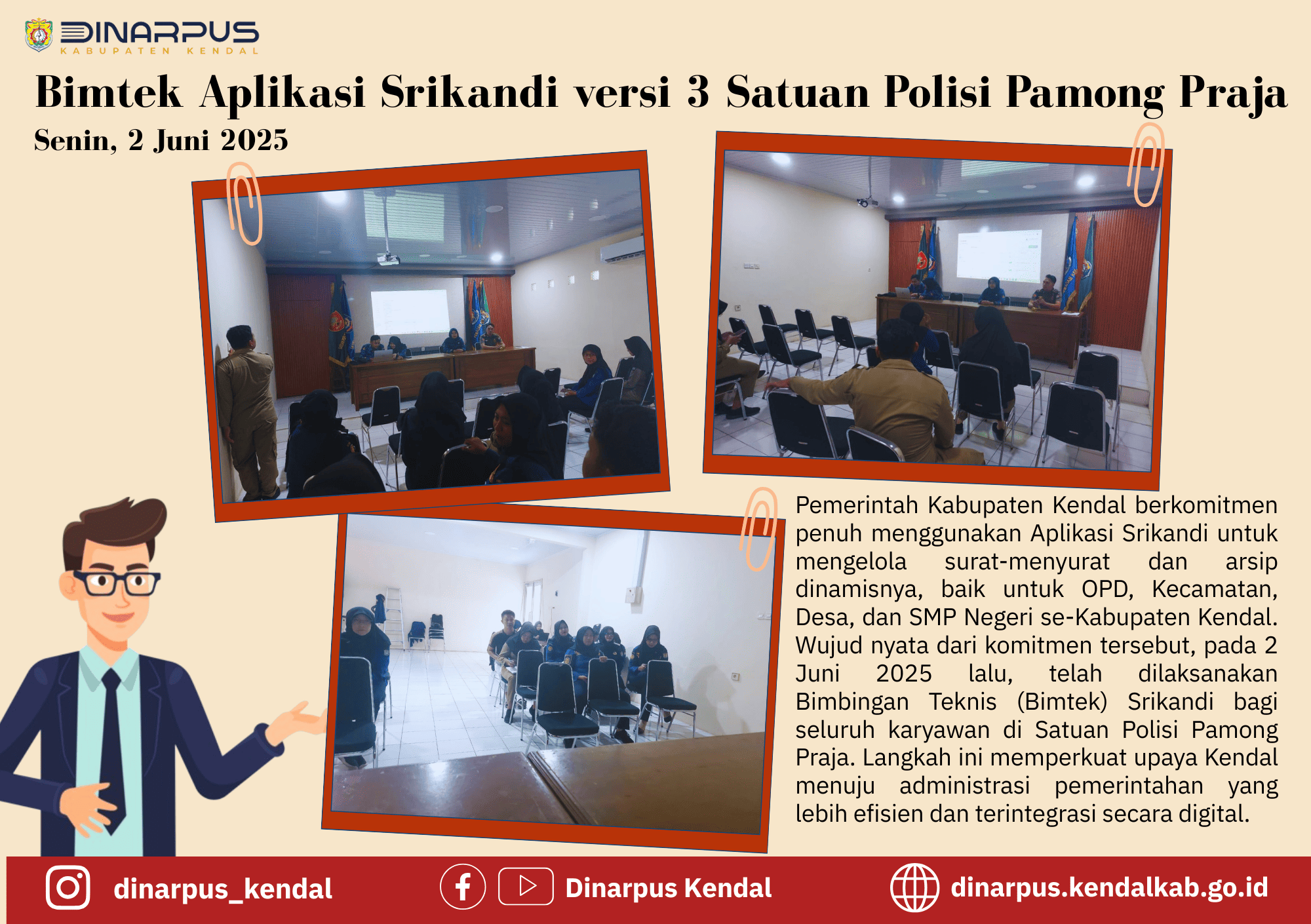 DINARPUS
KABUPATEN KENDAL

Bimtek Aplikasi Srikandi versi 3 Satuan Polisi Pamong Praja
Senin, 2 Juni 2025

Pemerintah Kabupaten Kendal berkomitmen penuh menggunakan Aplikasi Srikandi untuk mengelola surat-menyurat dan arsip dinamisnya, baik untuk OPD, Kecamatan, Desa, dan SMP Negeri se-Kabupaten Kendal. Wujud nyata dari komitmen tersebut, pada 2 Juni 2025 lalu, telah dilaksanakan Bimbingan Teknis (Bimtek) Srikandi bagi seluruh karyawan di Satuan Polisi Pamong Praja. Langkah ini memperkuat upaya Kendal menuju administrasi pemerintahan yang lebih efisien dan terintegrasi secara digital.

dinarpus_kendal
Dinarpus Kendal
dinarpus.kendalkab.go.id